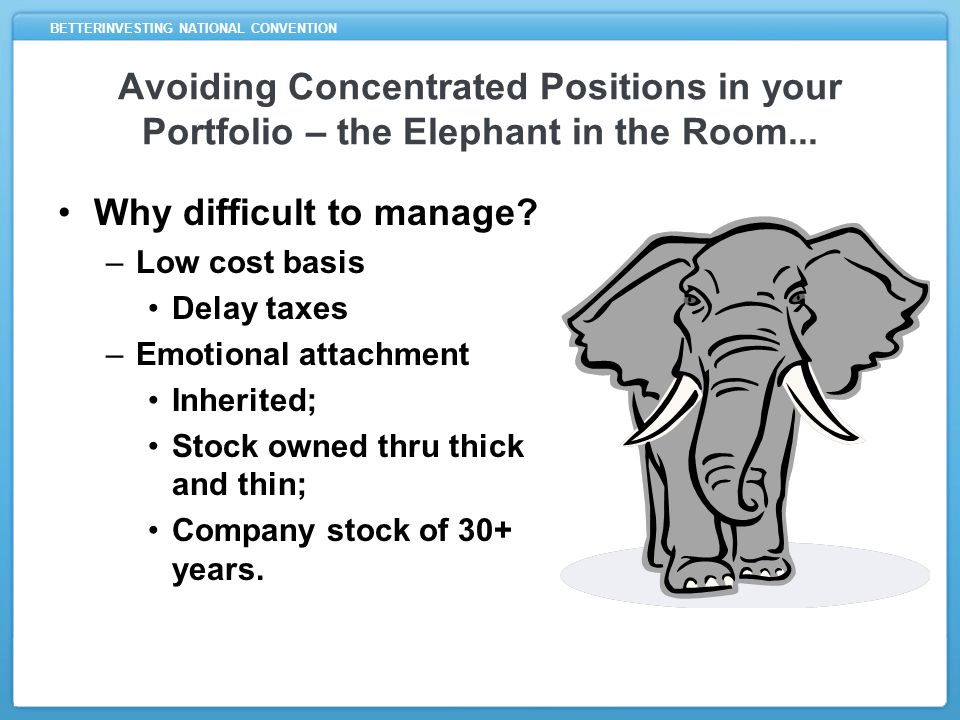 BETTERINVESTING NATIONAL CONVENTION

Avoiding Concentrated Positions in your Portfolio – the Elephant in the Room...

• Why difficult to manage?
– Low cost basis
• Delay taxes
– Emotional attachment
• Inherited;
• Stock owned thru thick and thin;
• Company stock of 30+ years.